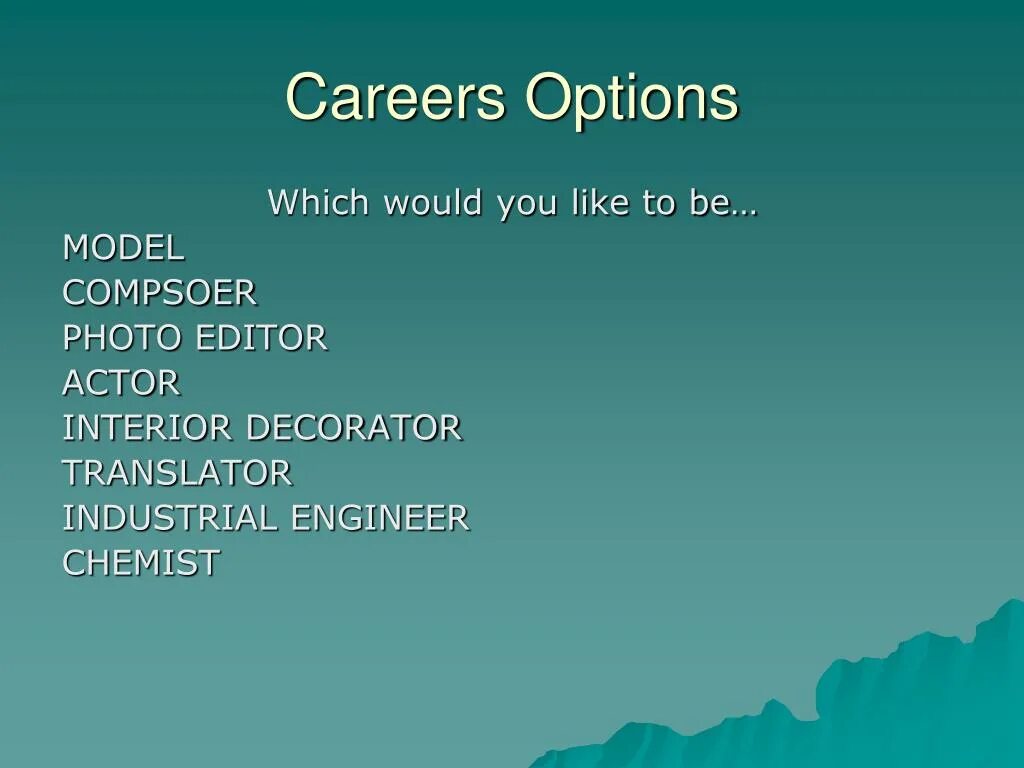 Careers Options

Which would you like to be…

MODEL
COMPSOER
PHOTO EDITOR
ACTOR
INTERIOR DECORATOR
TRANSLATOR
INDUSTRIAL ENGINEER
CHEMIST